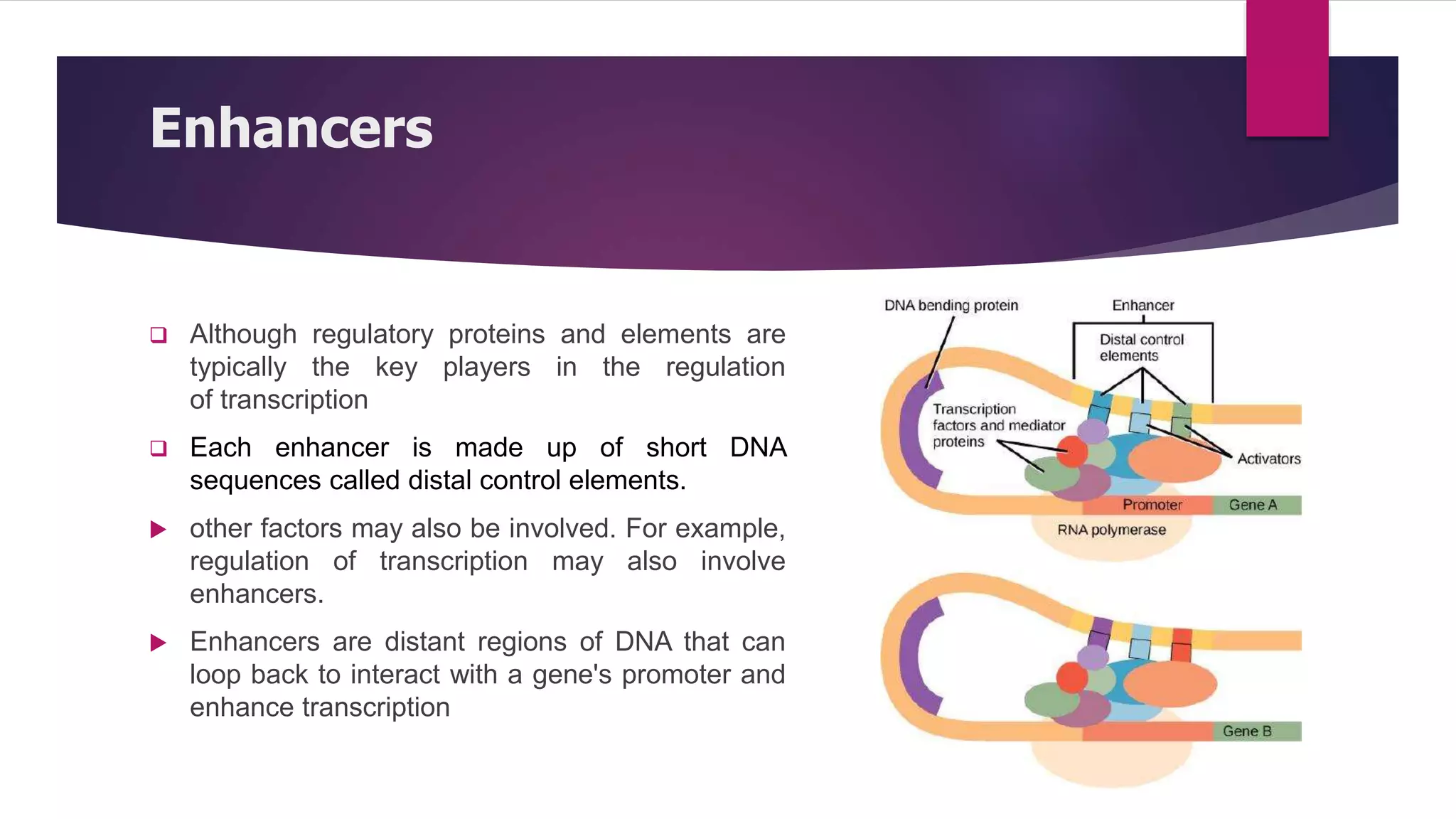 Enhancers

❑ Although regulatory proteins and elements are typically the key players in the regulation of transcription

❑ Each enhancer is made up of short DNA sequences called distal control elements.

▶ other factors may also be involved. For example, regulation of transcription may also involve enhancers.

▶ Enhancers are distant regions of DNA that can loop back to interact with a gene's promoter and enhance transcription

DNA bending protein

Enhancer

Distal control elements

Transcription factors and mediator proteins

Activators

Promoter

Gene A

RNA polymerase

Gene B